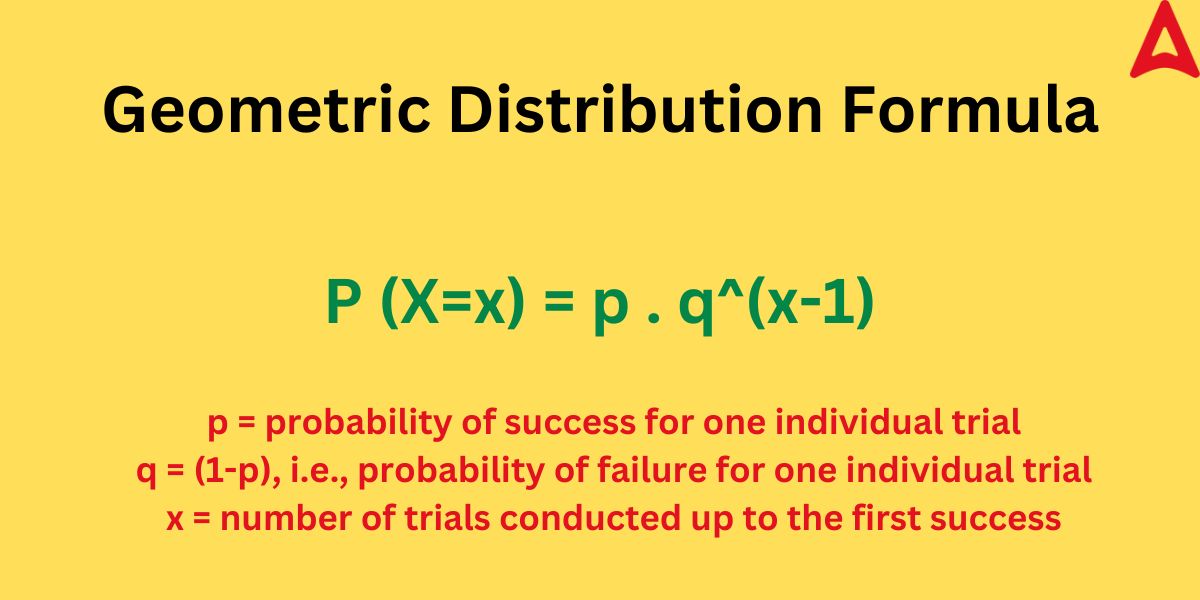 Geometric Distribution Formula

P (X=x) = p . q^(x-1)

p = probability of success for one individual trial
q = (1-p), i.e., probability of failure for one individual trial
x = number of trials conducted up to the first success